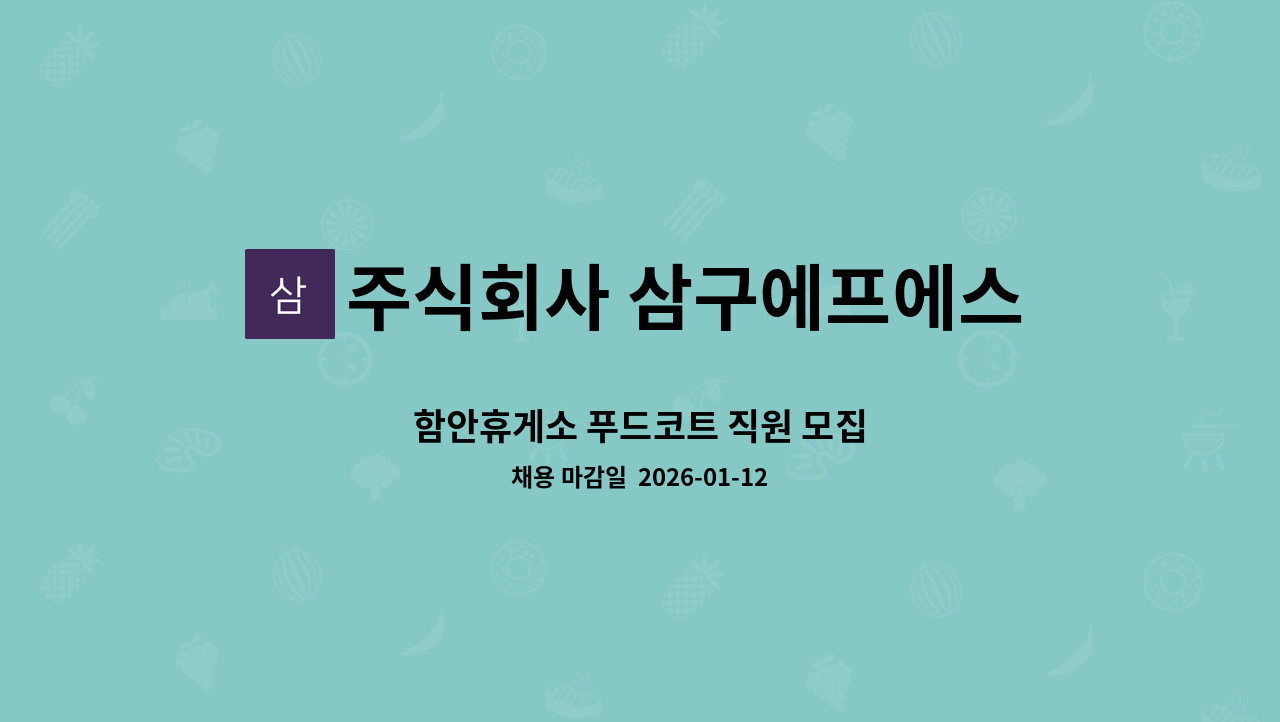 삼 주식회사 삼구에프에스

함안휴게소 푸드코트 직원 모집

채용 마감일 2026-01-12